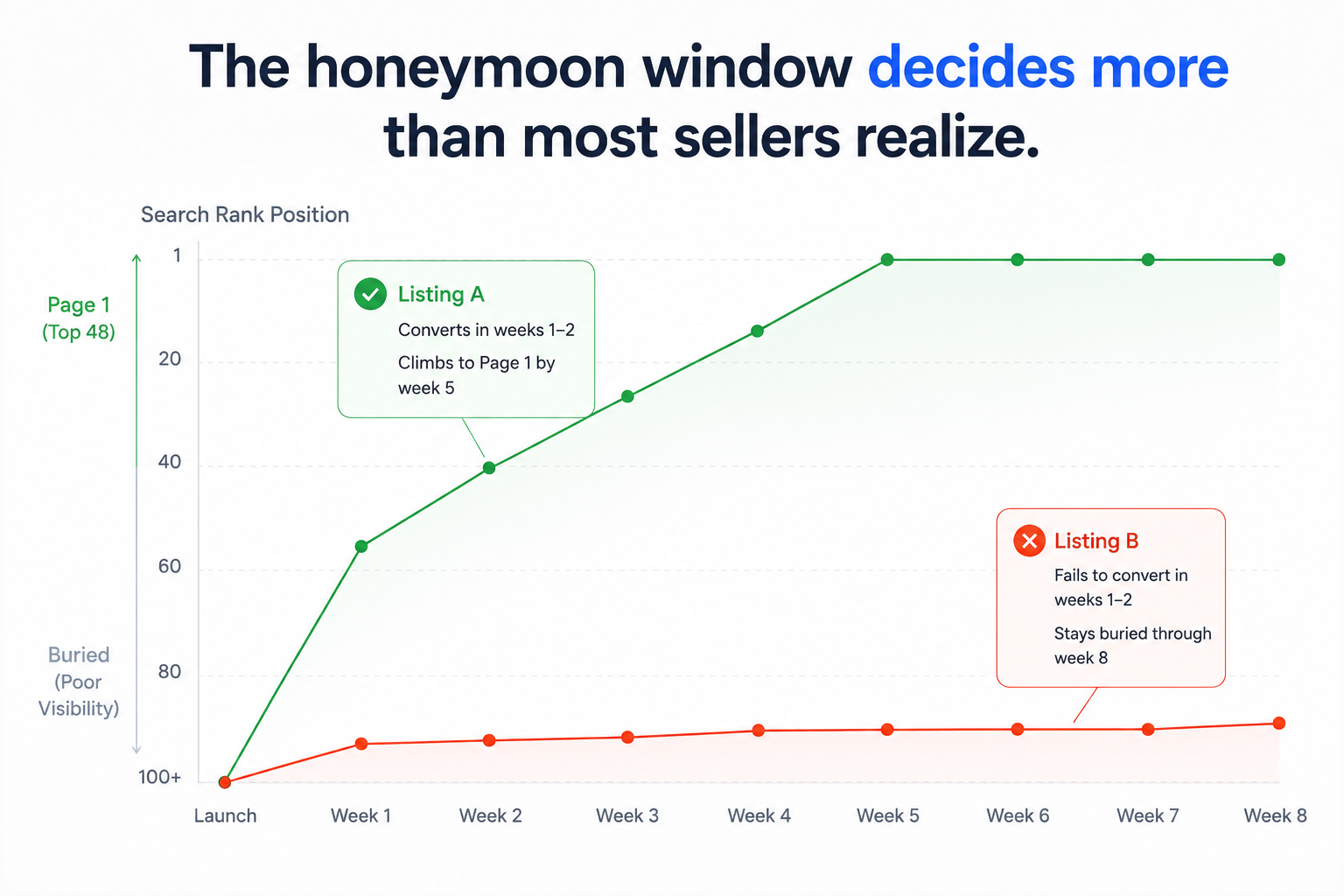 The honeymoon window decides more than most sellers realize.

Search Rank Position

Page 1 (Top 48)

Buried (Poor Visibility)

1
20
40
60
80
100+

Listing A
Converts in weeks 1–2
Climbs to Page 1 by week 5

Listing B
Fails to convert in weeks 1–2
Stays buried through week 8

Launch
Week 1
Week 2
Week 3
Week 4
Week 5
Week 6
Week 7
Week 8